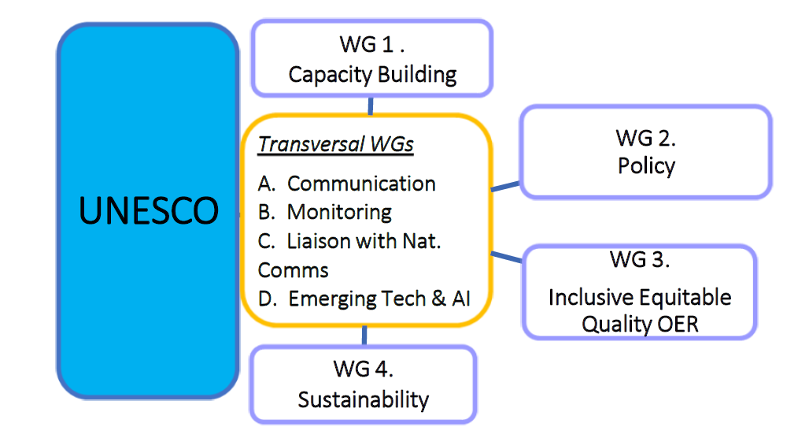 UNESCO

WG 1 .
Capacity Building

Transversal WGs
A. Communication
B. Monitoring
C. Liaison with Nat. Comms
D. Emerging Tech & AI

WG 2.
Policy

WG 3.
Inclusive Equitable Quality OER

WG 4.
Sustainability